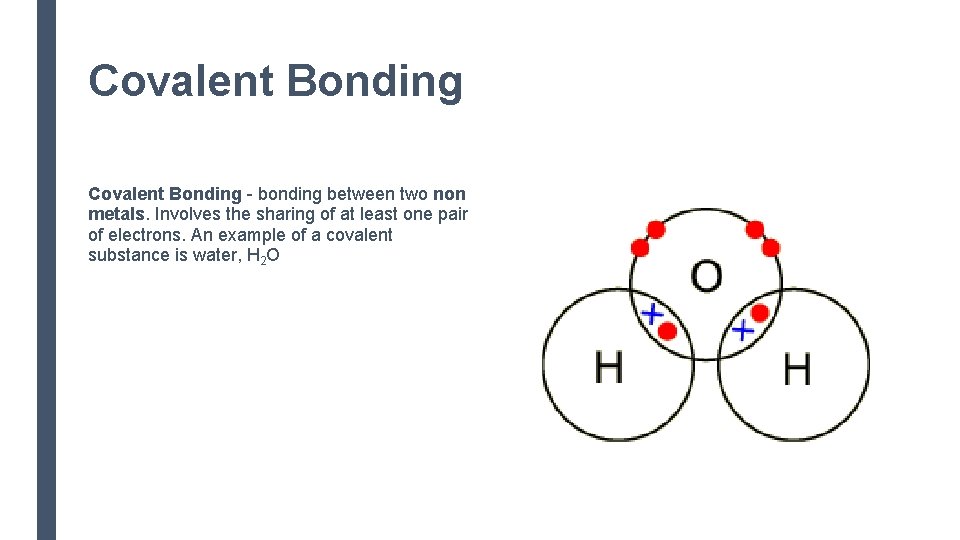 Covalent Bonding

Covalent Bonding - bonding between two non metals. Involves the sharing of at least one pair of electrons. An example of a covalent substance is water, $H_2O$

O

H

H